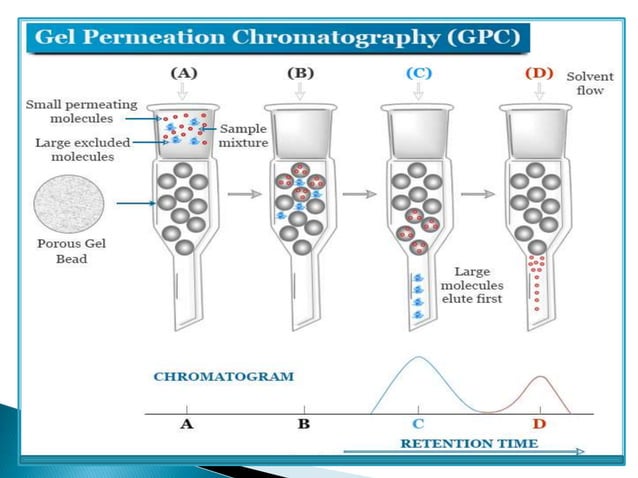 Gel Permeation Chromatography (GPC)

(A)
(B)
(C)
(D)
Solvent flow

Small permeating molecules
Large excluded molecules
Sample mixture

Porous Gel Bead

Large molecules elute first

CHROMATOGRAM

A
B
C
D

RETENTION TIME